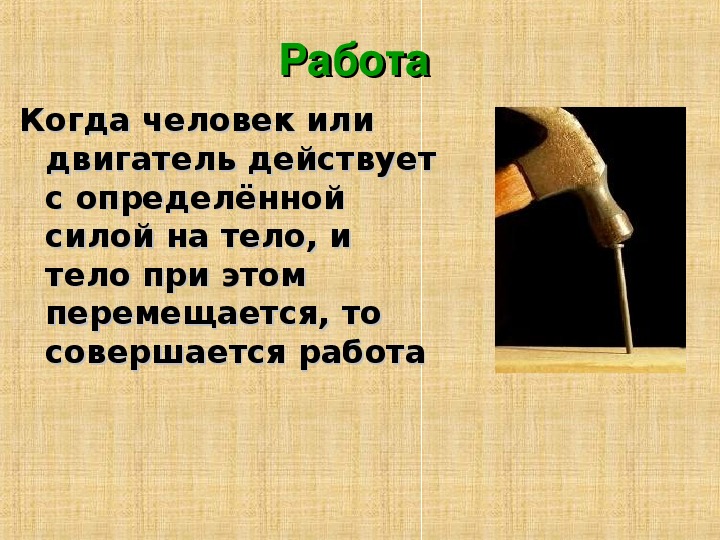 Работа

Когда человек или двигатель действует с определённой силой на тело, и тело при этом перемещается, то совершается работа